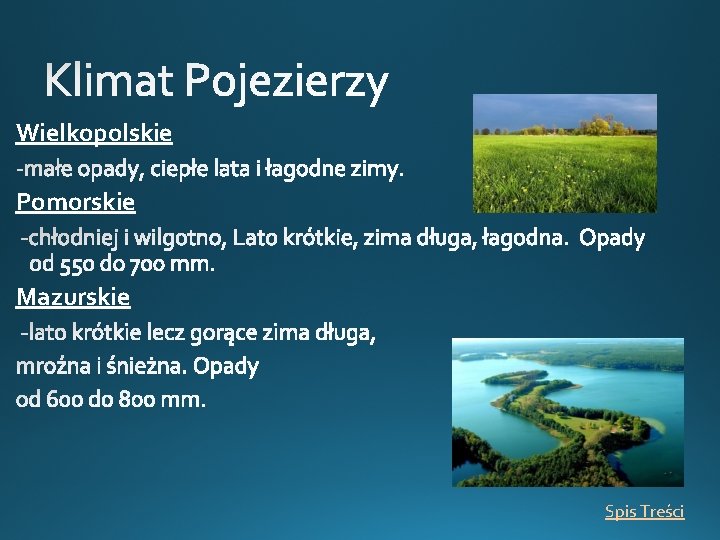 Klimat Pojezierzy

Wielkopolskie

-małe opady, ciepłe lata i łagodne zimy.

Pomorskie

-chłodniej i wilgotno, Lato krótkie, zima długa, łagodna. Opady od 550 do 700 mm.

Mazurskie

-lato krótkie lecz gorące zima długa, mroźna i śnieżna. Opady od 600 do 800 mm.

Spis Treści